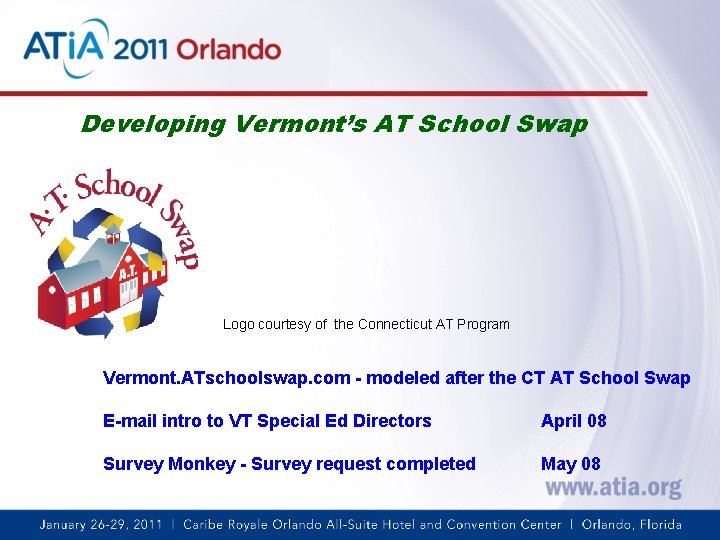 ATiA 2011 Orlando

Developing Vermont's AT School Swap

A.T. School Swap

A.T.

Logo courtesy of the Connecticut AT Program

Vermont.ATschoolswap.com - modeled after the CT AT School Swap

E-mail intro to VT Special Ed Directors April 08

Survey Monkey - Survey request completed May 08

www.atia.org

January 26-29, 2011 | Caribe Royale Orlando All-Suite Hotel and Convention Center | Orlando, Florida